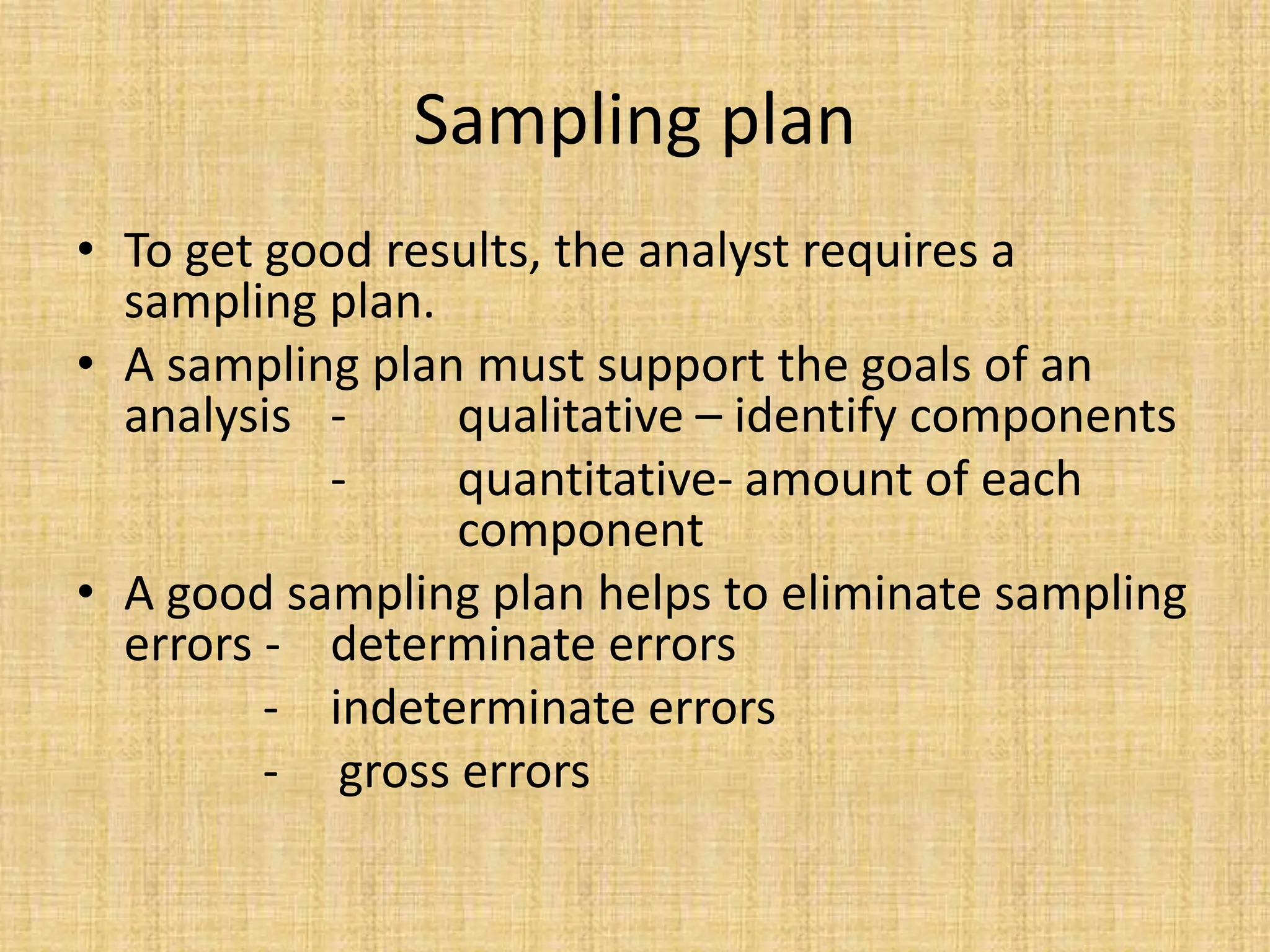 Sampling plan

• To get good results, the analyst requires a sampling plan.
• A sampling plan must support the goals of an analysis - qualitative – identify components
- quantitative- amount of each component
• A good sampling plan helps to eliminate sampling errors - determinate errors
- indeterminate errors
- gross errors